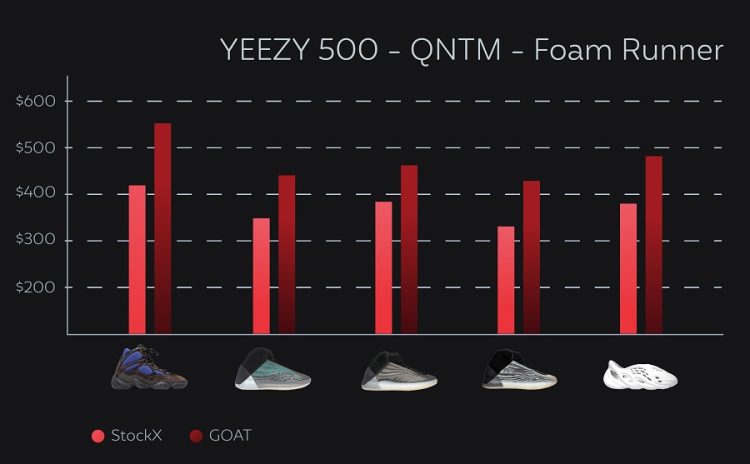 YEEZY 500 - QNTM - Foam Runner

$600
$500
$400
$300
$200

StockX GOAT